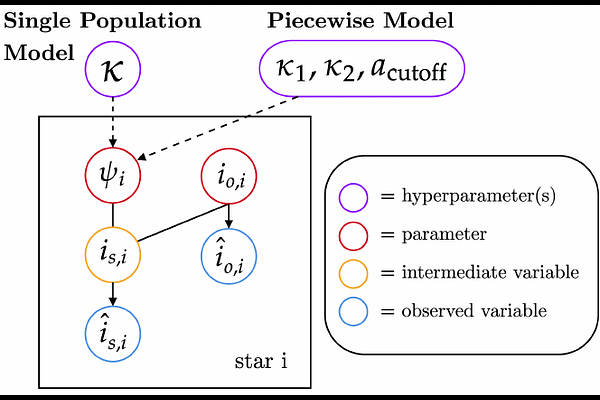 Single Population Model

$\kappa$

Piecewise Model

$\kappa_1, \kappa_2, a_{\text{cutoff}}$

$\psi_i$

$i_{o,i}$

$i_{s,i}$

$\hat{i}_{o,i}$

$\hat{i}_{s,i}$

star i

= hyperparameter(s)

= parameter

= intermediate variable

= observed variable